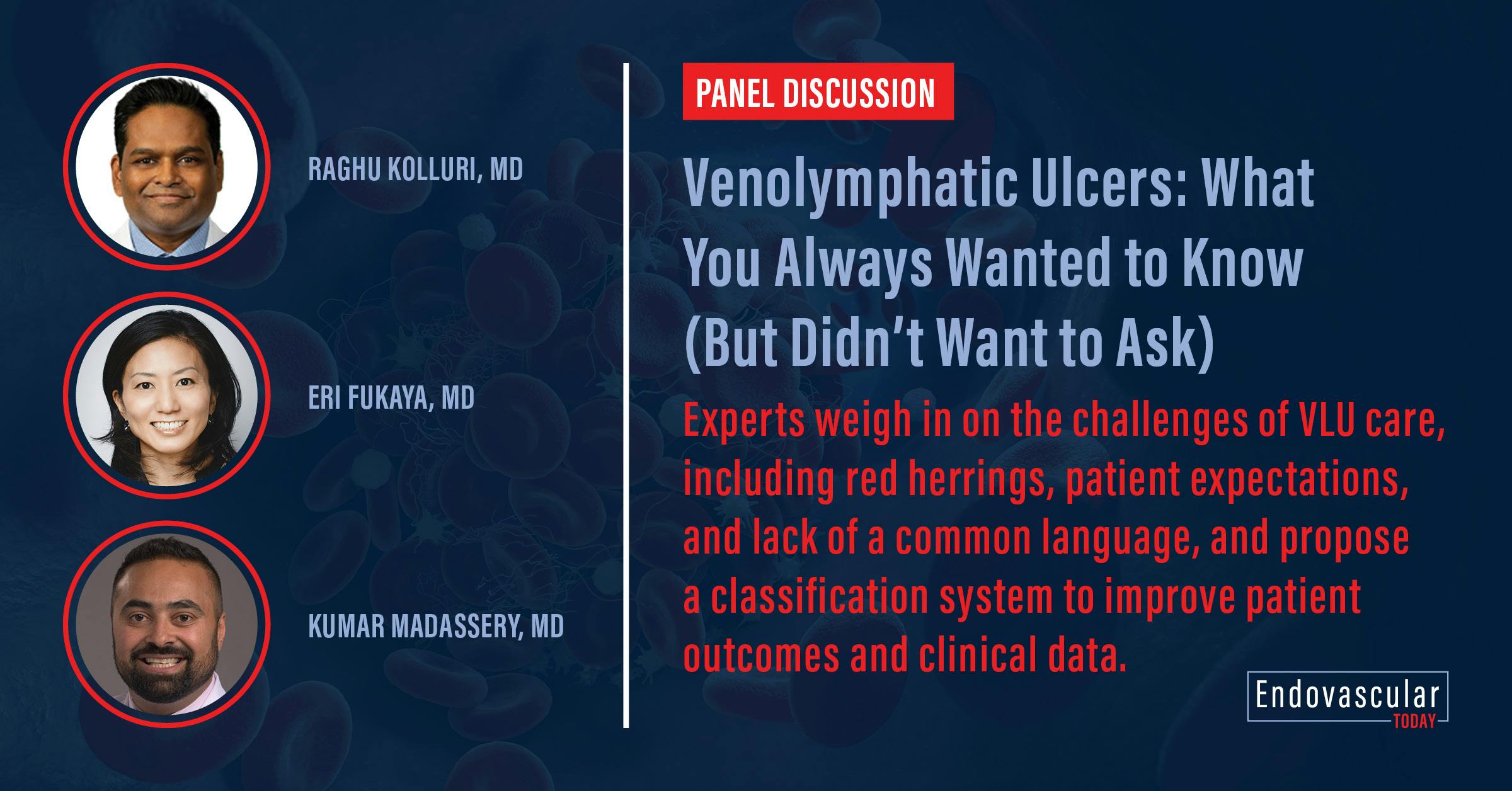 RAGHU KOLLURI, MD

ERI FUKAYA, MD

KUMAR MADASSERY, MD

PANEL DISCUSSION

Venolymphatic Ulcers: What You Always Wanted to Know (But Didn't Want to Ask)

Experts weigh in on the challenges of VLU care, including red herrings, patient expectations, and lack of a common language, and propose a classification system to improve patient outcomes and clinical data.

Endovascular TODAY